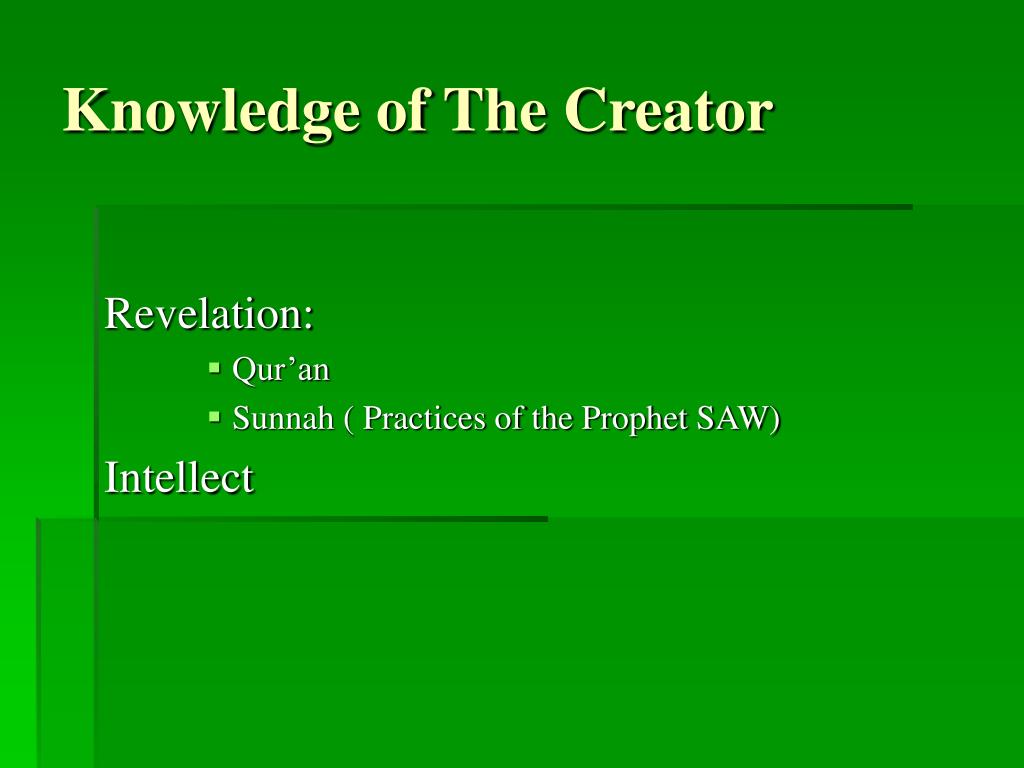 Knowledge of The Creator

Revelation:
- Qur’an
- Sunnah ( Practices of the Prophet SAW)

Intellect